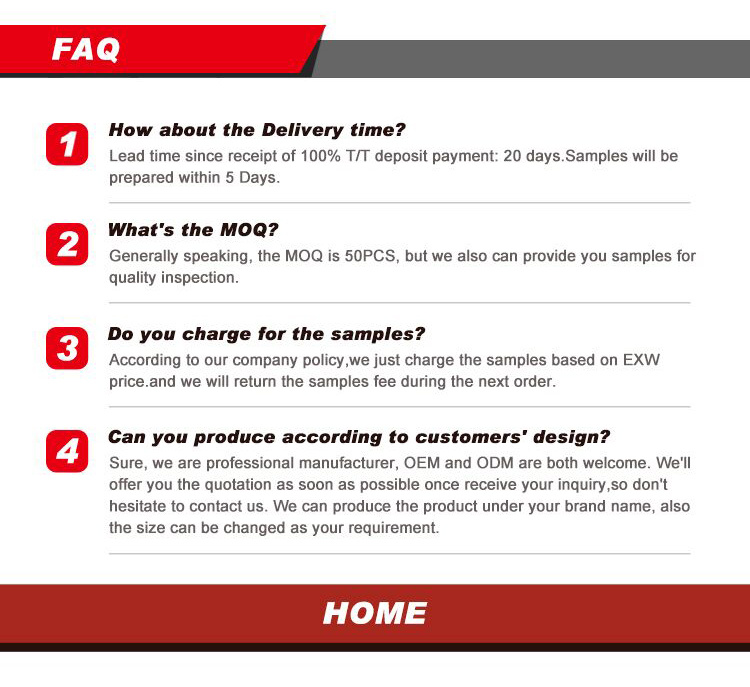 FAQ

1
How about the Delivery time?
Lead time since receipt of 100% T/T deposit payment: 20 days.Samples will be prepared within 5 Days.

2
What's the MOQ?
Generally speaking, the MOQ is 50PCS, but we also can provide you samples for quality inspection.

3
Do you charge for the samples?
According to our company policy,we just charge the samples based on EXW price.and we will return the samples fee during the next order.

4
Can you produce according to customers' design?
Sure, we are professional manufacturer, OEM and ODM are both welcome. We'll offer you the quotation as soon as possible once receive your inquiry,so don't hesitate to contact us. We can produce the product under your brand name, also the size can be changed as your requirement.

HOME